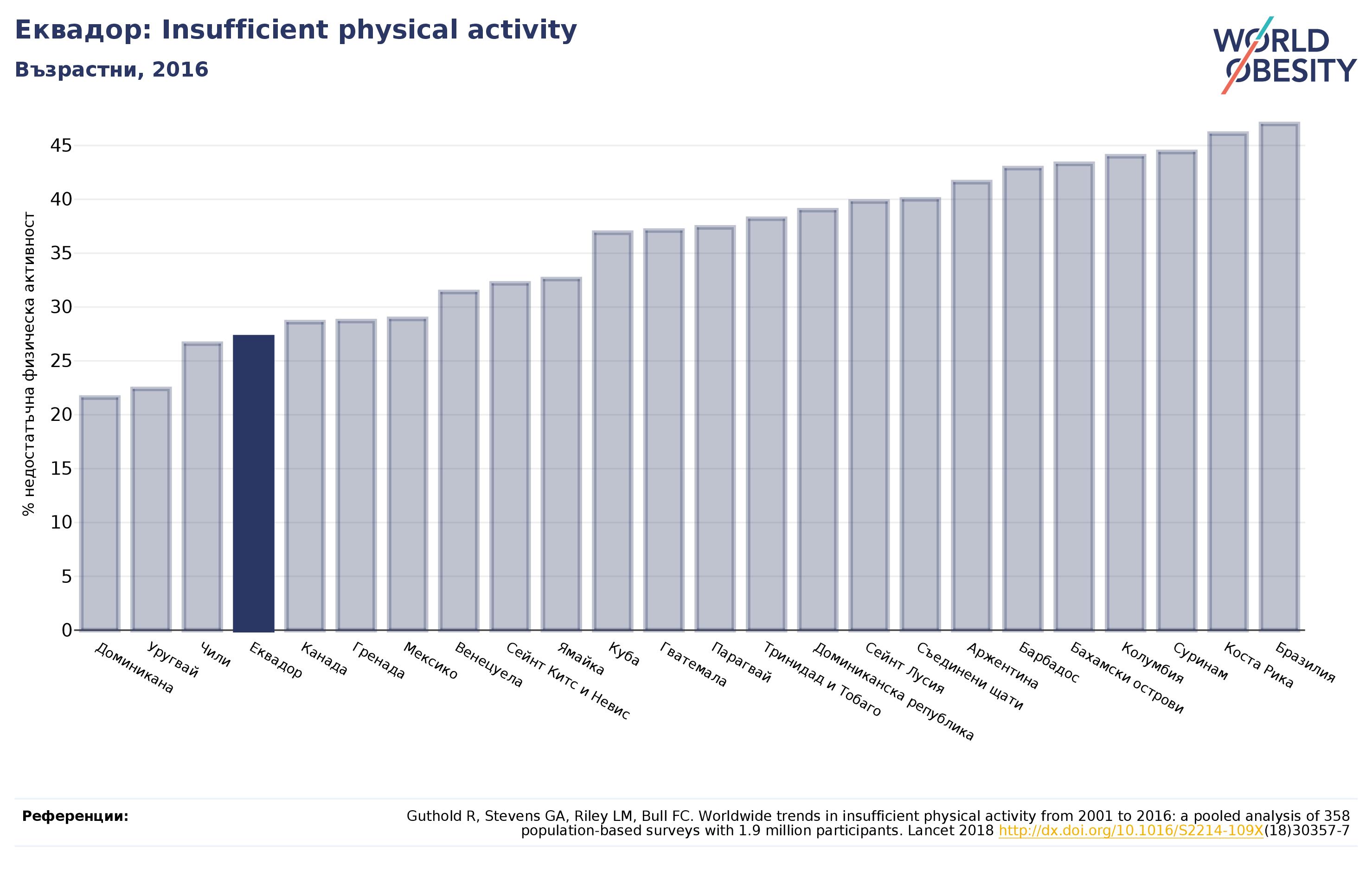 Еквадор: Insufficient physical activity

Възрастни, 2016

WORLD OBESITY

% недостатъчна физическа активност

45
40
35
30
25
20
15
10
5
0

Доминикана
Уругвай
Чили
Еквадор
Канада
Гренада
Мексико
Венецуела
Сейнт Китс и Невис
Ямайка
Куба
Гватемала
Парагвай
Тринидад и Тобаго
Доминиканска република
Сейнт Лусия
Съединени щати
Аржентина
Барбадос
Бахамски острови
Колумбия
Суринам
Коста Рика
Бразилия

Референции:

Guthold R, Stevens GA, Riley LM, Bull FC. Worldwide trends in insufficient physical activity from 2001 to 2016: a pooled analysis of 358 population-based surveys with 1.9 million participants. Lancet 2018 http://dx.doi.org/10.1016/S2214-109X(18)30357-7